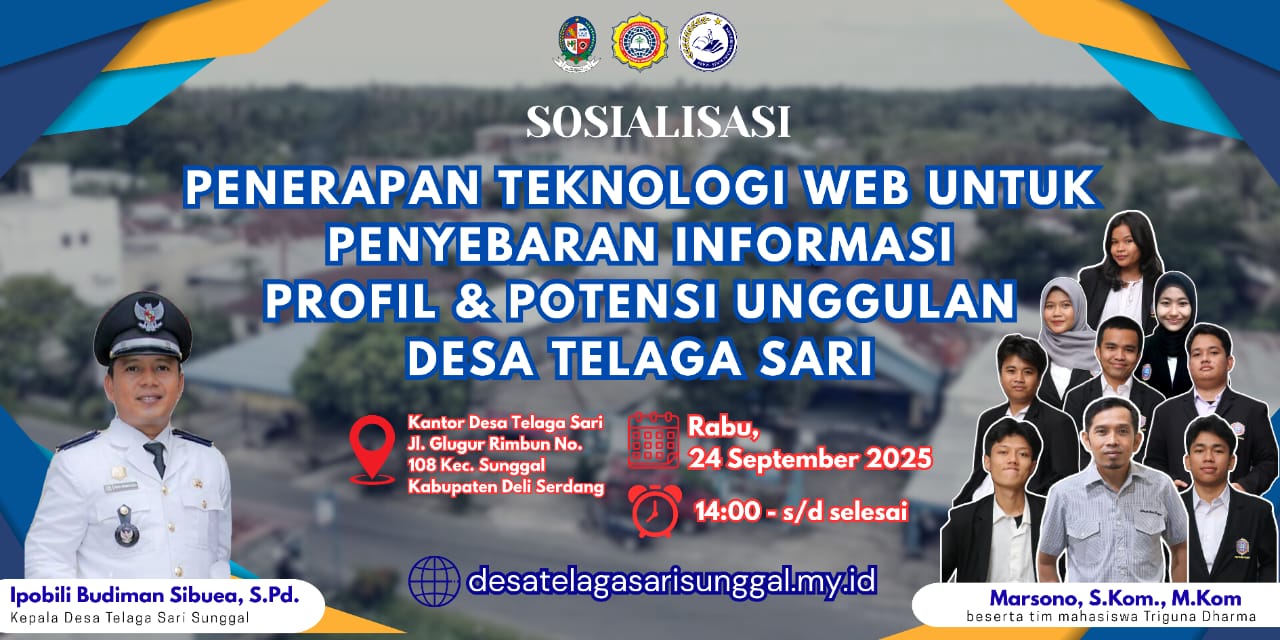 SOSIALISASI

PENERAPAN TEKNOLOGI WEB UNTUK PENYEBARAN INFORMASI PROFIL & POTENSI UNGGULAN DESA TELAGA SARI

Kantor Desa Telaga Sari Jl. Glugur Rimbun No. 108 Kec. Sunggal Kabupaten Deli Serdang

Rabu, 24 September 2025

14:00 - s/d selesai

desatelagasarisunggal.my.id

Ipobili Budiman Sibuea, S.Pd.
Kepala Desa Telaga Sari Sunggal

Marsono, S.Kom., M.Kom
beserta tim mahasiswa Triguna Dharma